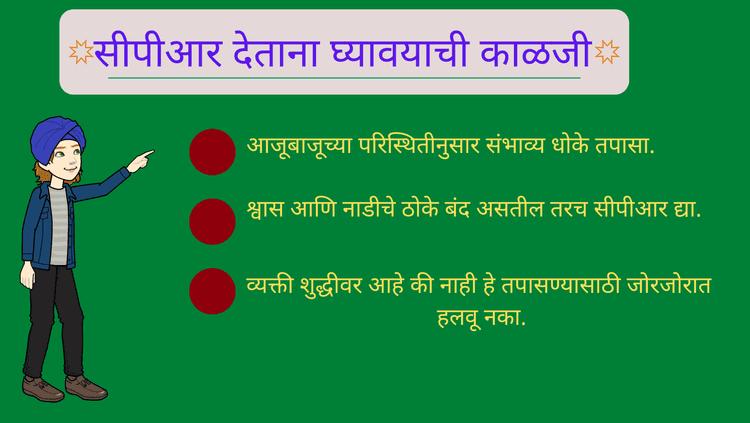 सीपीआर देताना घ्यावयाची काळजी

आजूबाजूच्या परिस्थितीनुसार संभाव्य धोके तपासा.

श्वास आणि नाडीचे ठोके बंद असतील तरच सीपीआर द्या.

व्यक्ती शुद्धीवर आहे की नाही हे तपासण्यासाठी जोरजोरात हलवू नका.